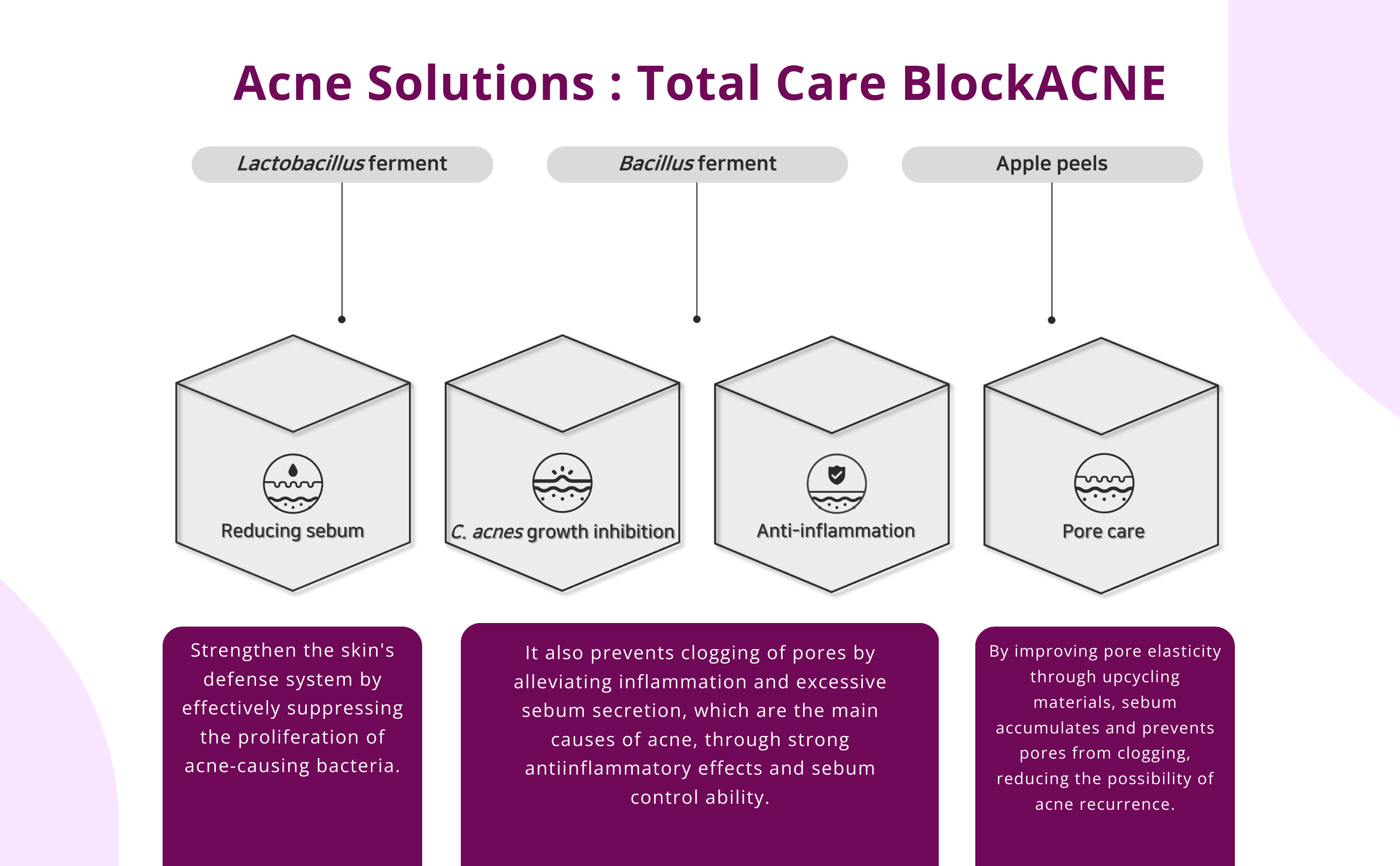 Acne Solutions : Total Care BlockACNE

Lactobacillus ferment

Bacillus ferment

Apple peels

Reducing sebum

C. acnes growth inhibition

Anti-inflammation

Pore care

Strengthen the skin's defense system by effectively suppressing the proliferation of acne-causing bacteria.

It also prevents clogging of pores by alleviating inflammation and excessive sebum secretion, which are the main causes of acne, through strong antiinflammatory effects and sebum control ability.

By improving pore elasticity through upcycling materials, sebum accumulates and prevents pores from clogging, reducing the possibility of acne recurrence.